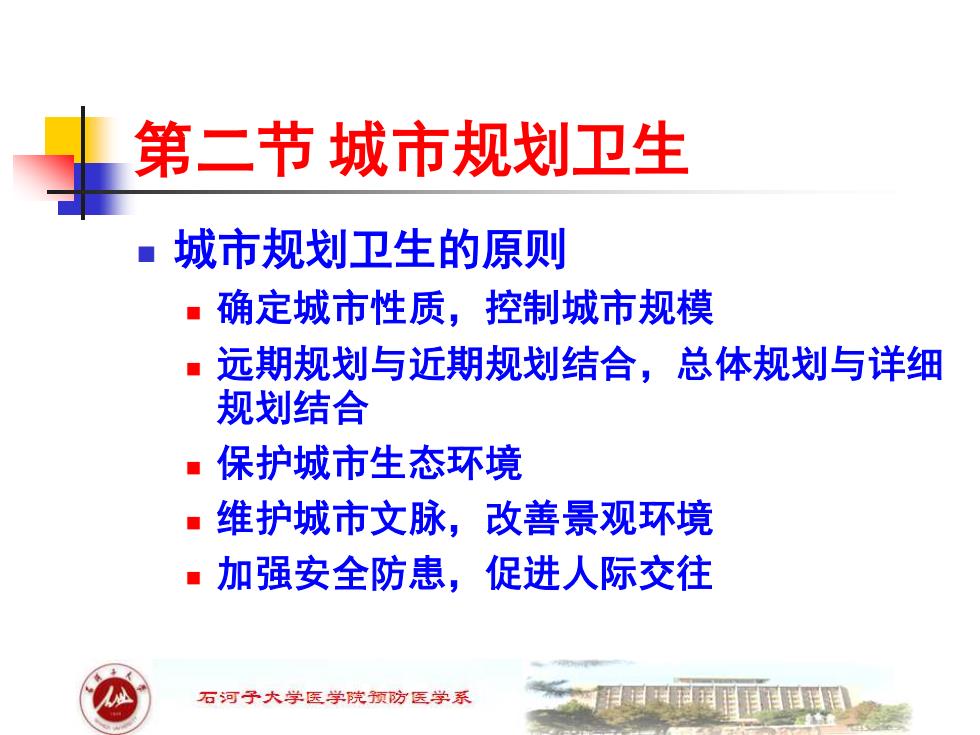 第二节 城市规划卫生

城市规划卫生的原则

确定城市性质，控制城市规模

远期规划与近期规划结合，总体规划与详细规划结合

保护城市生态环境

维护城市文脉，改善景观环境

加强安全防患，促进人际交往

石河子大学医学院预防医学系